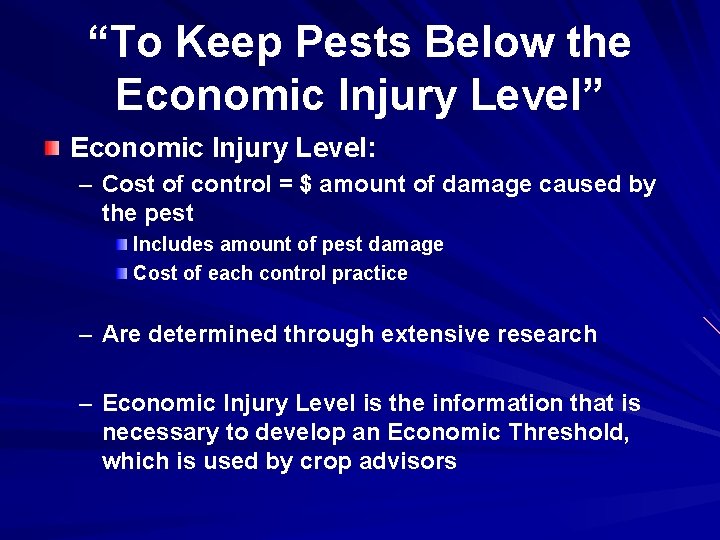 “To Keep Pests Below the Economic Injury Level”

Economic Injury Level:
– Cost of control = \$ amount of damage caused by the pest
Includes amount of pest damage
Cost of each control practice

– Are determined through extensive research

– Economic Injury Level is the information that is necessary to develop an Economic Threshold, which is used by crop advisors